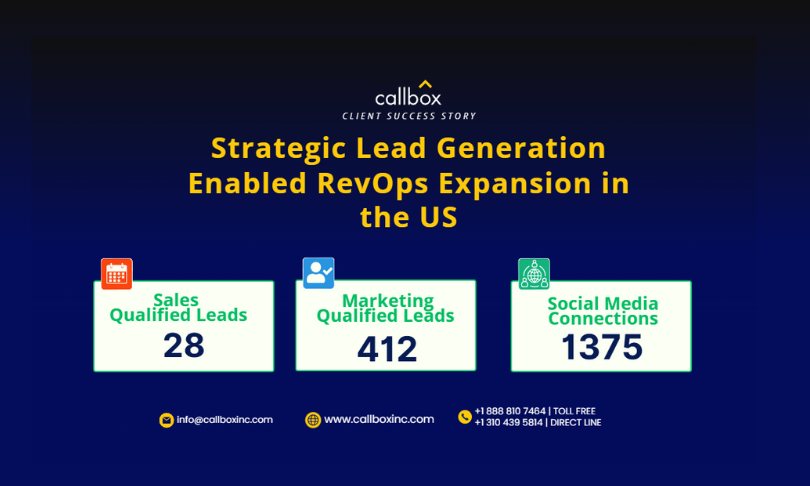 callbox
CLIENT SUCCESS STORY

Strategic Lead Generation Enabled RevOps Expansion in the US

Sales Qualified Leads
28

Marketing Qualified Leads
412

Social Media Connections
1375

info@callboxinc.com

www.callboxinc.com

+1 888 810 7464 | TOLL FREE
+1 310 439 5814 | DIRECT LINE